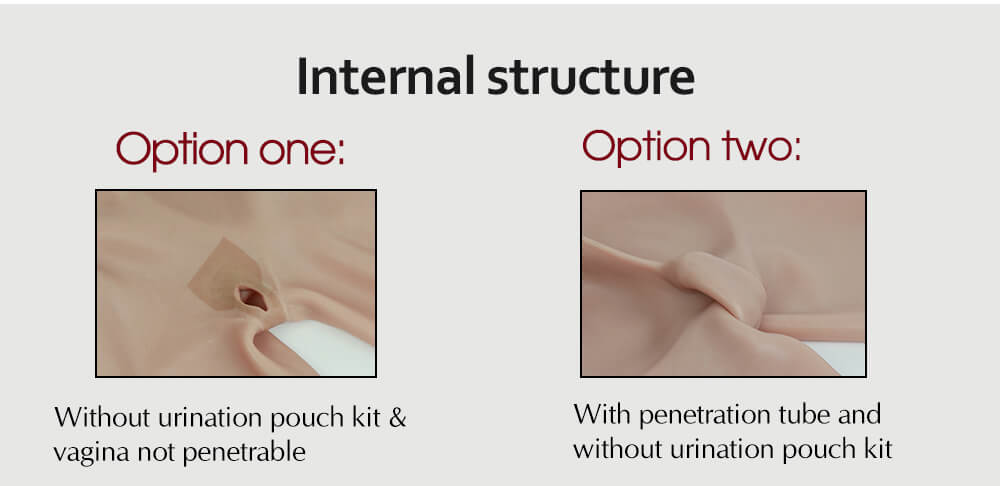 Internal structure

Option one:

Without urination pouch kit & vagina not penetrable

Option two:

With penetration tube and without urination pouch kit